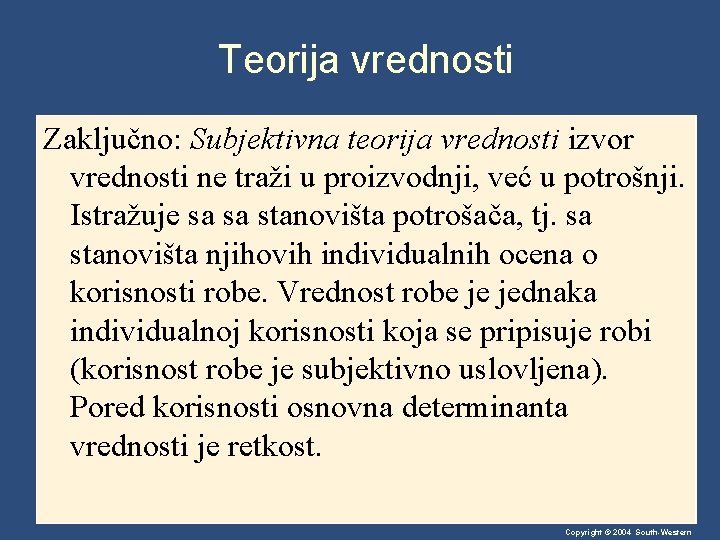 Teorija vrednosti

Zaključno: Subjektivna teorija vrednosti izvor vrednosti ne traži u proizvodnji, već u potrošnji. Istražuje sa sa stanovišta potrošača, tj. sa stanovišta njihovih individualnih ocena o korisnosti robe. Vrednost robe je jednaka individualnoj korisnosti koja se pripisuje robi (korisnost robe je subjektivno uslovljena). Pored korisnosti osnovna determinanta vrednosti je retkost.

Copyright © 2004 South-Western